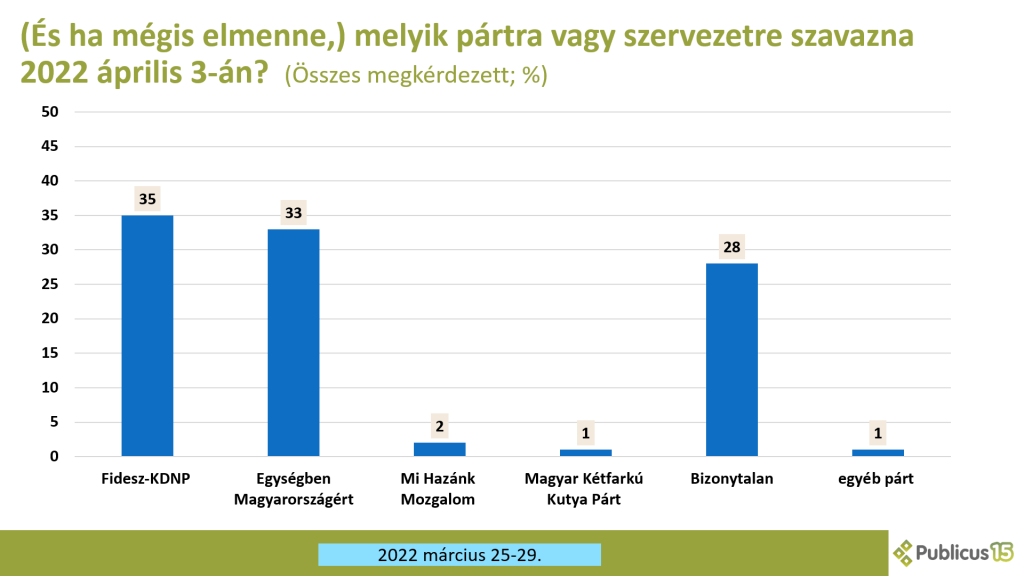 (És ha mégis elmenne,) melyik pártra vagy szervezetre szavazna 2022 április 3-án? (Összes megkérdezett; %)

50
45
40
35
30
25
20
15
10
5
0

35
33
2
1
28
1

Fidesz-KDNP
Egységben Magyarországért
Mi Hazánk Mozgalom
Magyar Kétfarkú Kutya Párt
Bizonytalan
egyéb párt

2022 március 25-29.

Publicus15